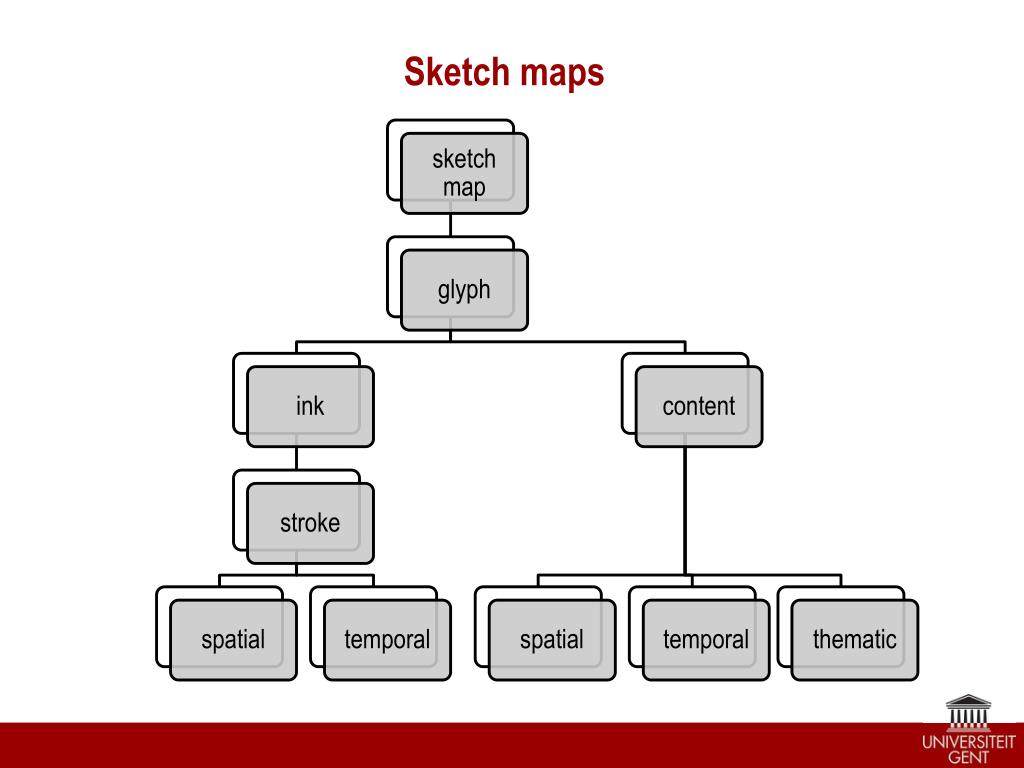 Sketch maps

sketch map

glyph

ink

content

stroke

spatial

temporal

spatial

temporal

thematic

UNIVERSITEIT GENT